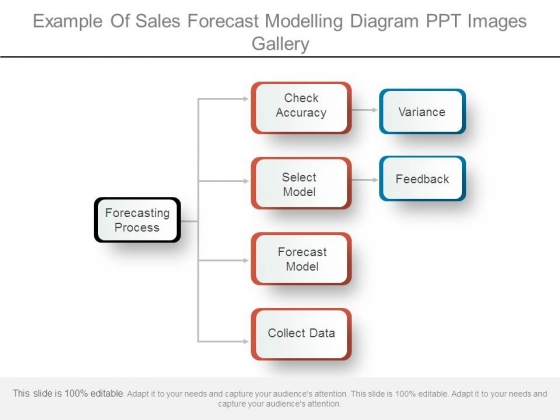 Example Of Sales Forecast Modelling Diagram PPT Images Gallery

Forecasting Process

Check Accuracy

Variance

Select Model

Feedback

Forecast Model

Collect Data

This slide is 100% editable. Adapt it to your needs and capture your audience's attention. This slide is 100% editable. Adapt it to your needs and capture your audience's attention.